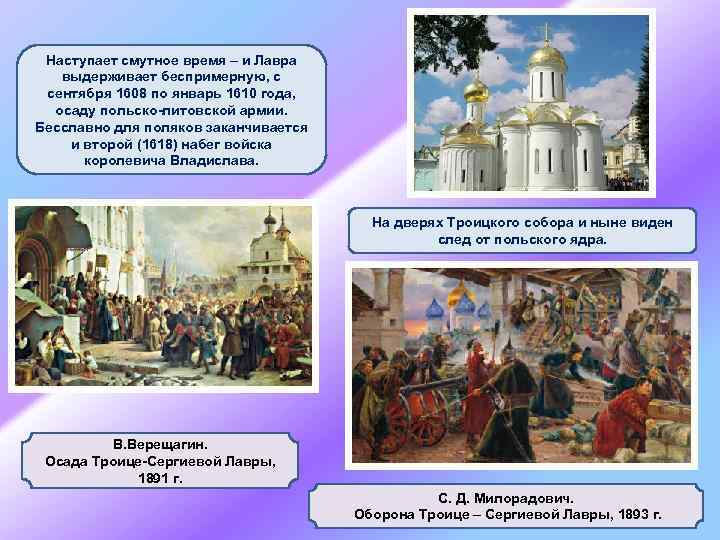 Наступает смутное время – и Лавра выдерживает беспримерную, с сентября 1608 по январь 1610 года, осаду польско-литовской армии. Бесславно для поляков заканчивается и второй (1618) набег войска королевича Владислава.

На дверях Троицкого собора и ныне виден след от польского ядра.

В.Верещагин.
Осада Троице-Сергиевой Лавры, 1891 г.

С. Д. Милорадович.
Оборона Троице – Сергиевой Лавры, 1893 г.